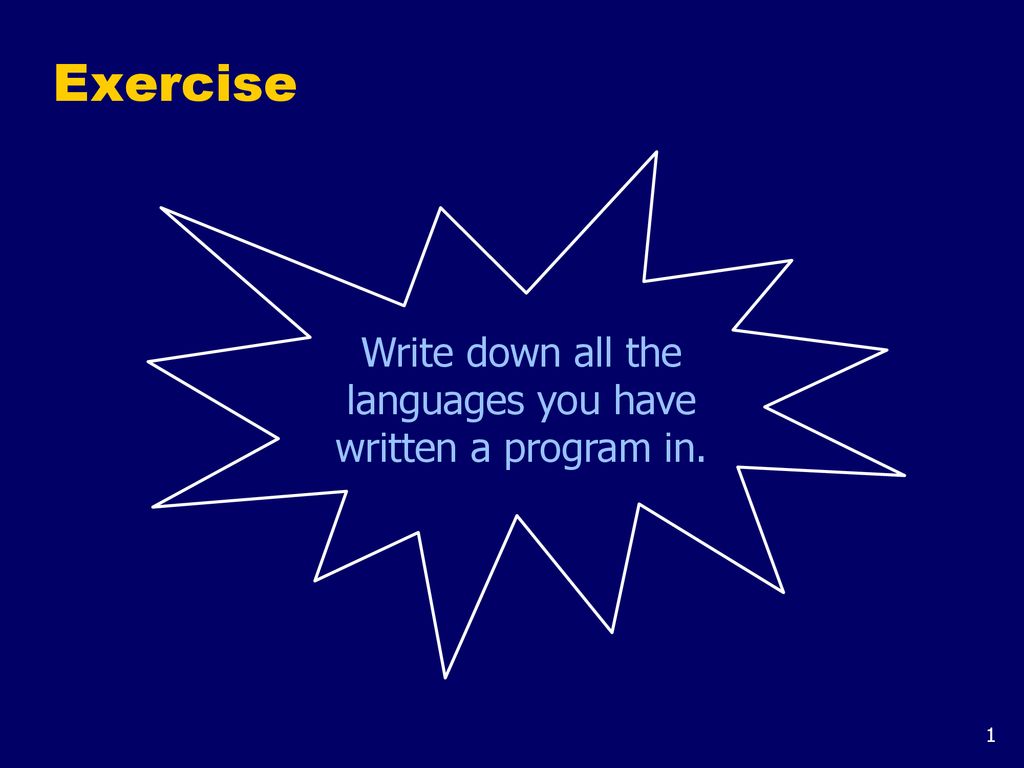 Exercise

Write down all the languages you have written a program in.

1